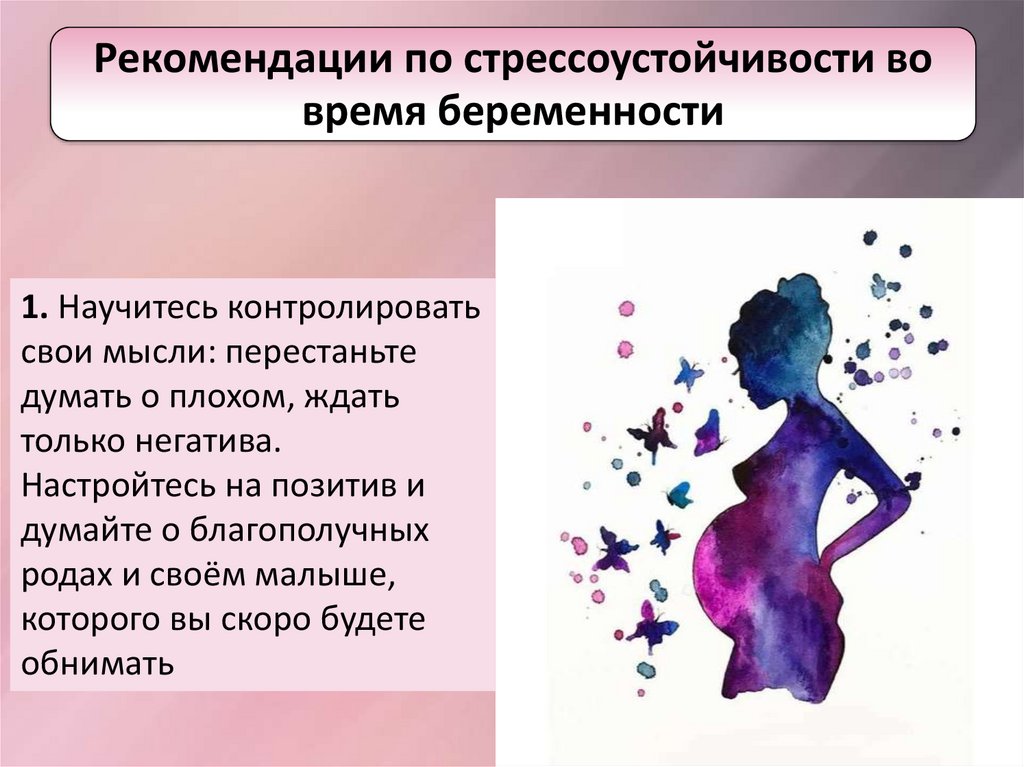 Рекомендации по стрессоустойчивости во время беременности

1. Научитесь контролировать свои мысли: перестаньте думать о плохом, ждать только негатива. Настройтесь на позитив и думайте о благополучных родах и своём малыше, которого вы скоро будете обнимать